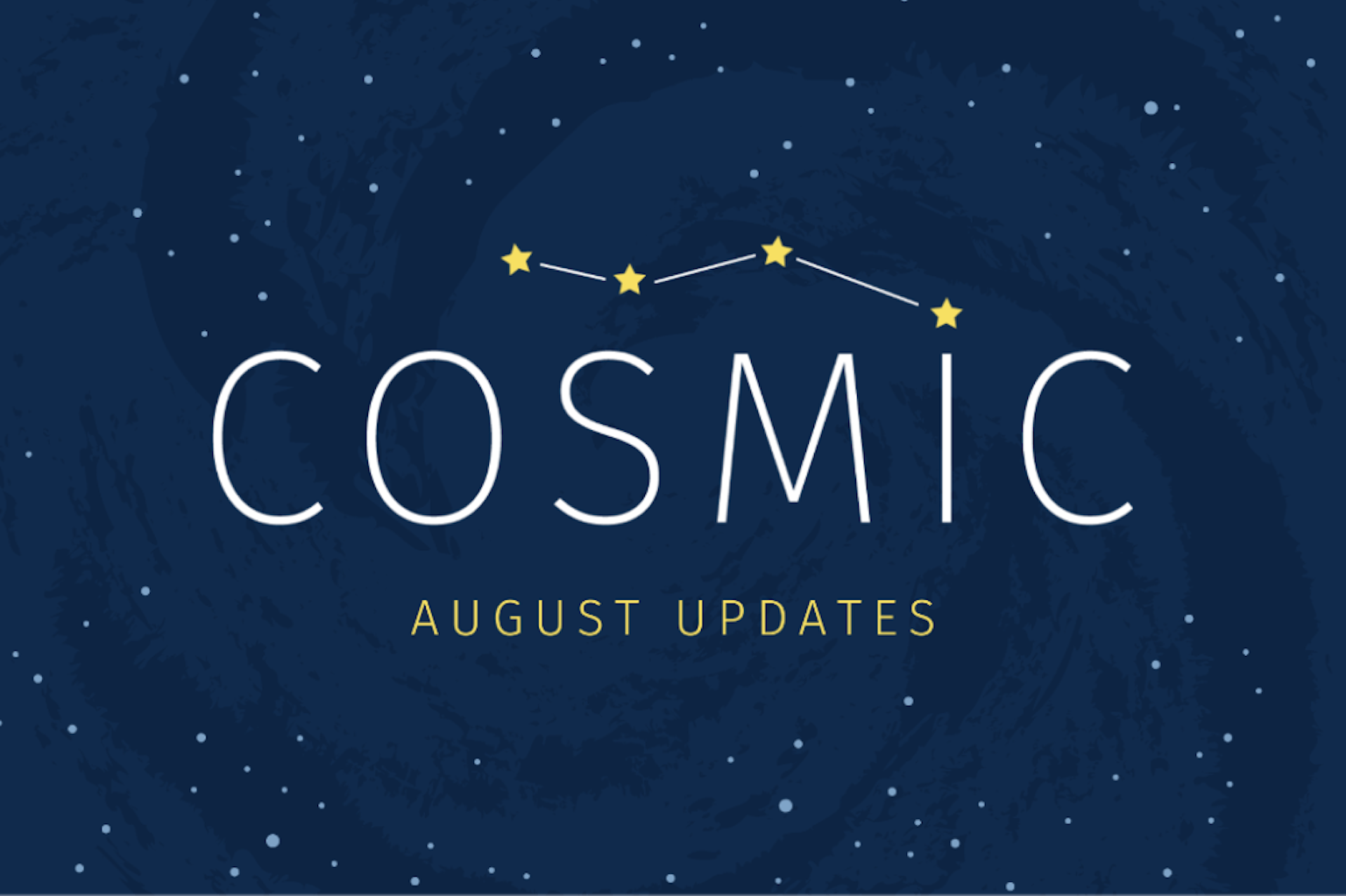 COSMIC

AUGUST UPDATES